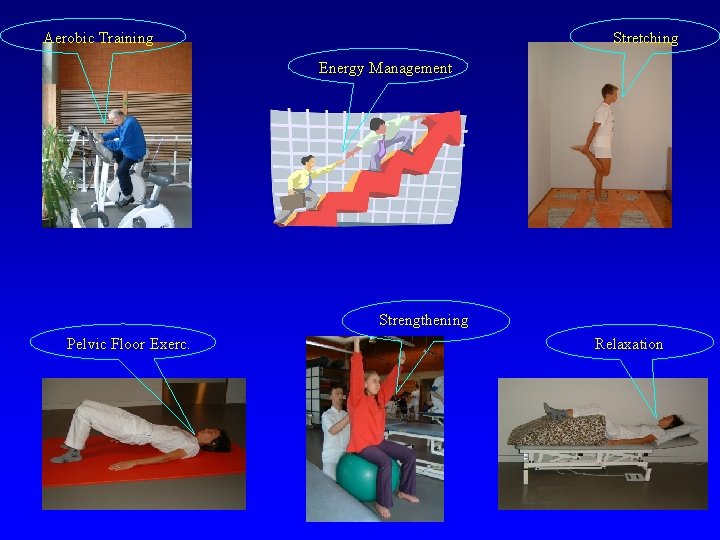 Aerobic Training

Energy Management

Stretching

Pelvic Floor Exerc.

Strengthening

Relaxation